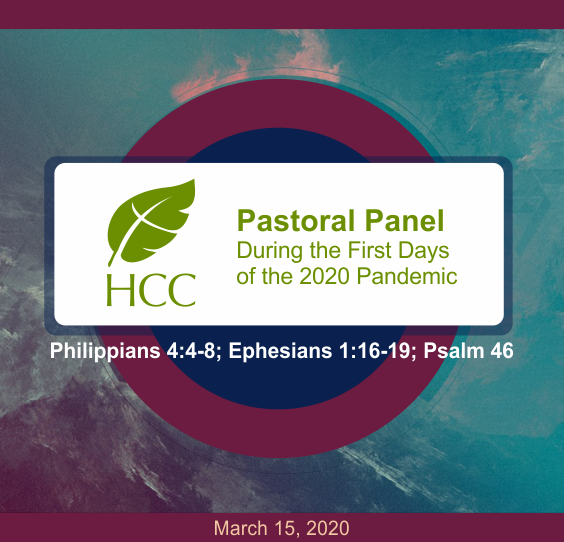 HCC

Pastoral Panel
During the First Days of the 2020 Pandemic

Philippians 4:4-8; Ephesians 1:16-19; Psalm 46

March 15, 2020